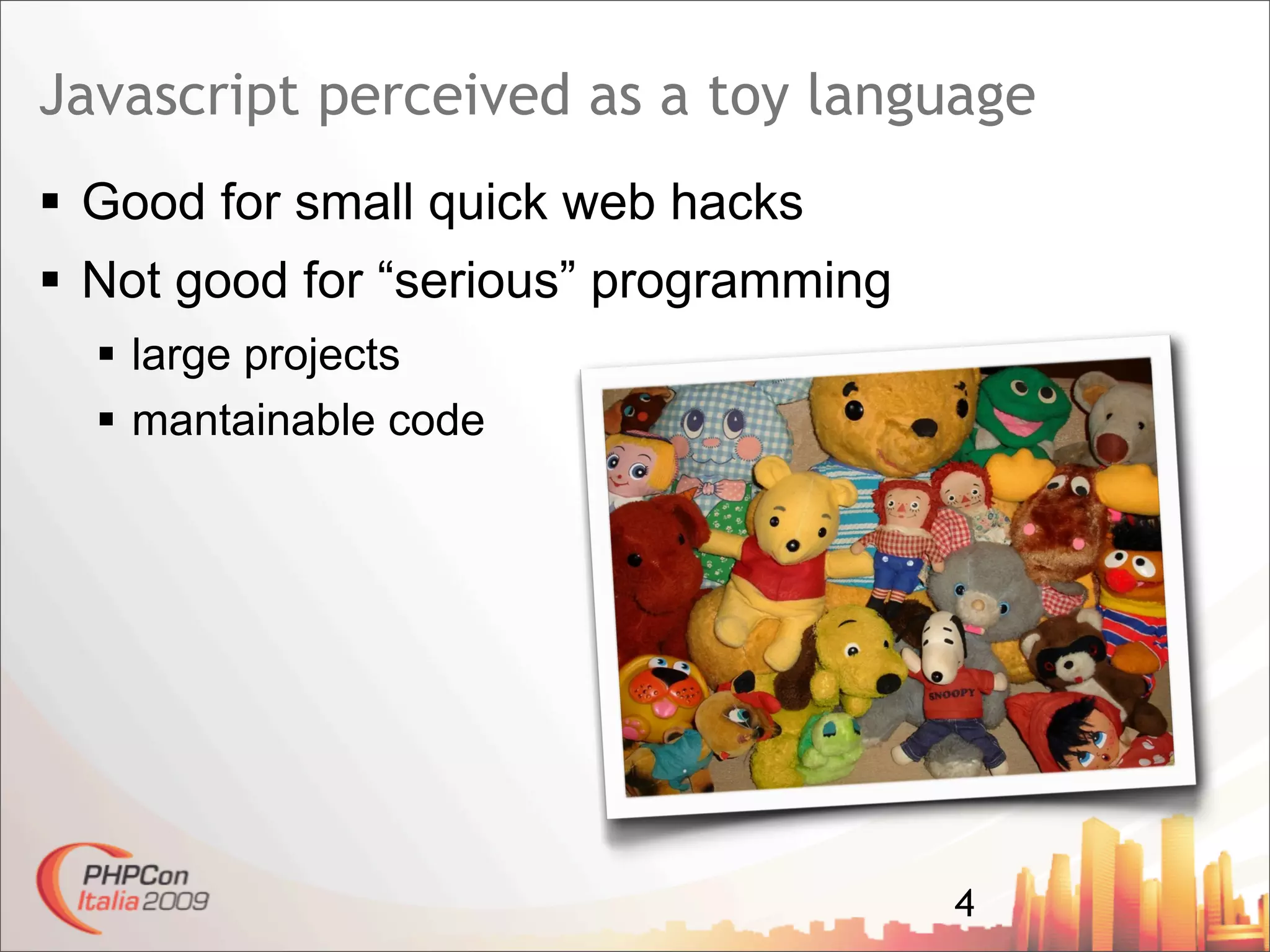 Javascript perceived as a toy language

▪ Good for small quick web hacks

▪ Not good for “serious” programming

▪ large projects

▪ mantainable code

SNOOPY

PHPCon Italia 2009

4